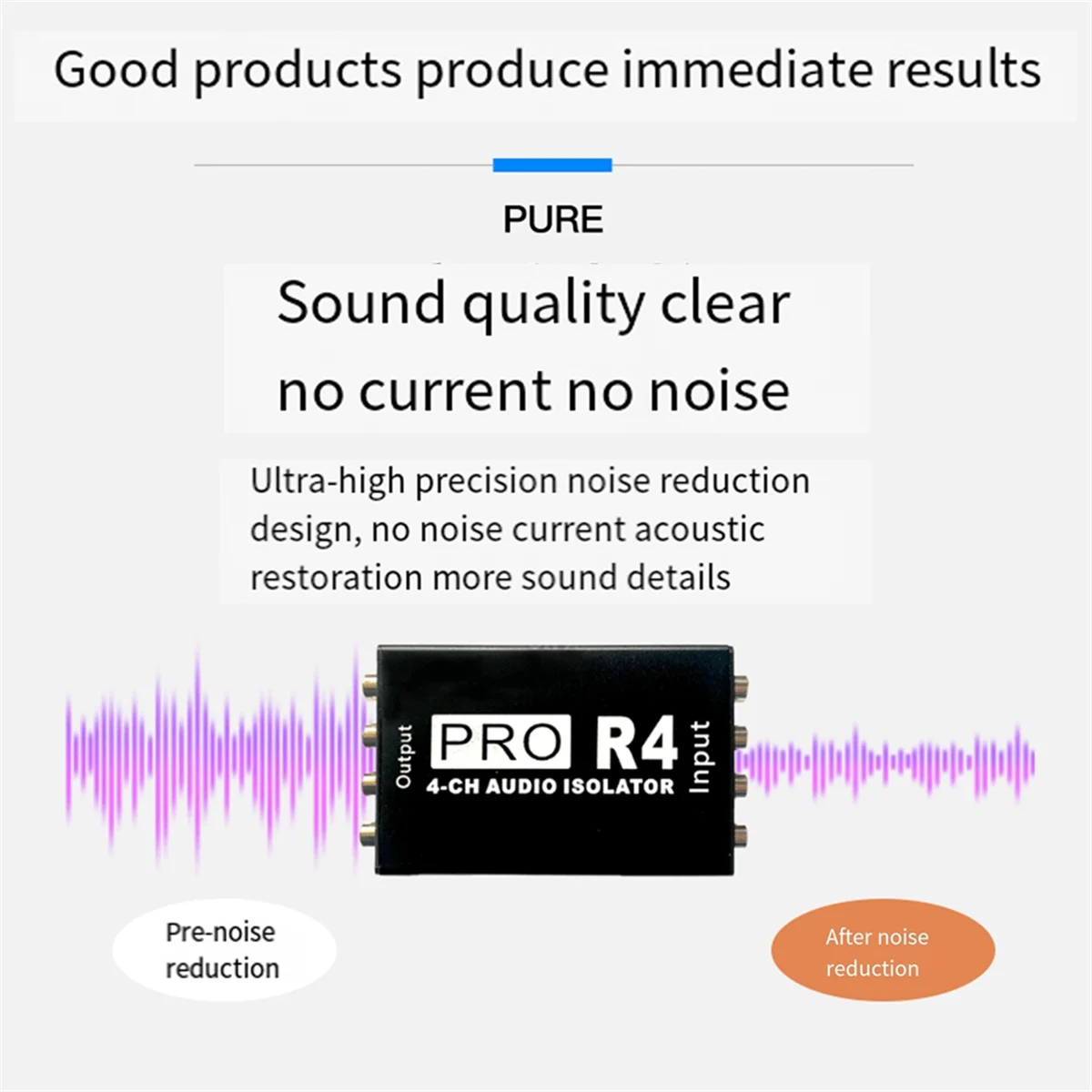 Good products produce immediate results

PURE

Sound quality clear
no current no noise

Ultra-high precision noise reduction design, no noise current acoustic restoration more sound details

Output

PRO R4

4-CH AUDIO ISOLATOR

Input

Pre-noise reduction

After noise reduction